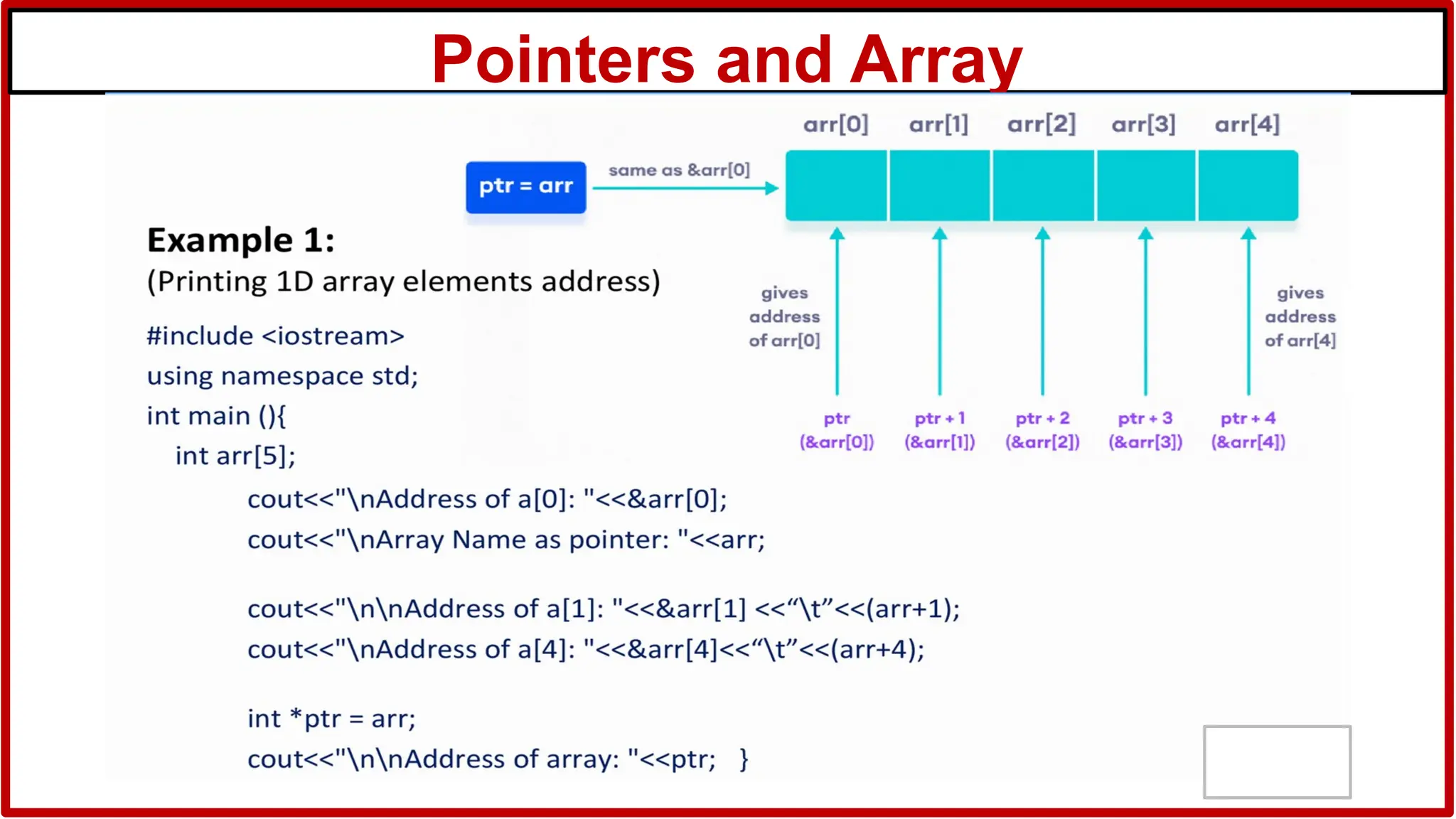 Pointers and Array

arr[0] arr[1] arr[2] arr[3] arr[4]

ptr = arr

same as &arr[0]

gives address of arr[0]

gives address of arr[4]

ptr (&arr[0])

ptr + 1 (&arr[1])

ptr + 2 (&arr[2])

ptr + 3 (&arr[3])

ptr + 4 (&arr[4])

Example 1:
(Printing 1D array elements address)

#include <iostream>
using namespace std;
int main (){
int arr[5];
cout<<"\nAddress of a[0]: "<<&arr[0];
cout<<"\nArray Name as pointer: "<<arr;

cout<<"\n\nAddress of a[1]: "<<&arr[1] <<“\t”<<(arr+1);
cout<<"\nAddress of a[4]: "<<&arr[4]<<“\t”<<(arr+4);

int *ptr = arr;
cout<<"\n\nAddress of array: "<<ptr; }